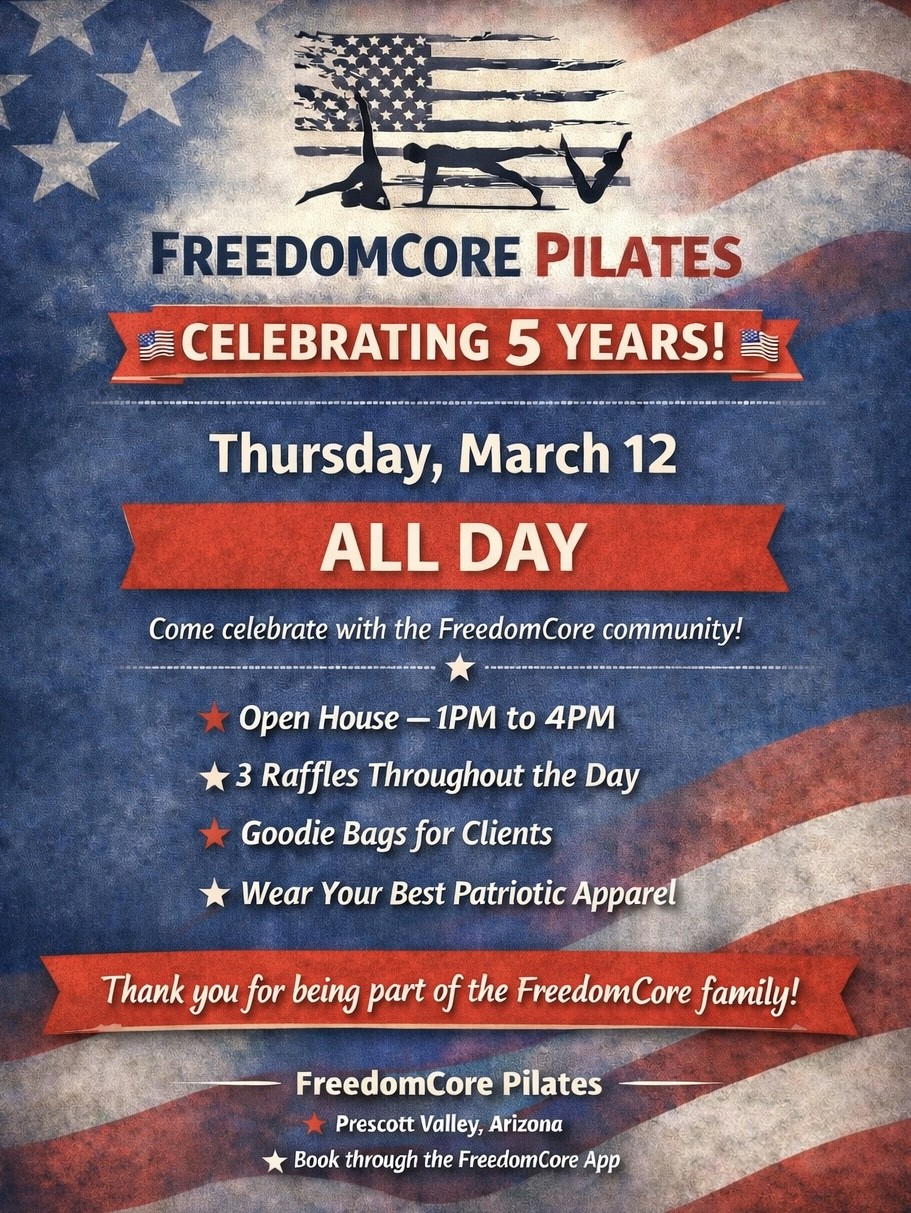 FREEDOMCORE PILATES

CELEBRATING 5 YEARS!

Thursday, March 12

ALL DAY

Come celebrate with the FreedomCore community!

★ Open House — 1PM to 4PM
★ 3 Raffles Throughout the Day
★ Goodie Bags for Clients
★ Wear Your Best Patriotic Apparel

Thank you for being part of the FreedomCore family!

FreedomCore Pilates
★ Prescott Valley, Arizona
★ Book through the FreedomCore App